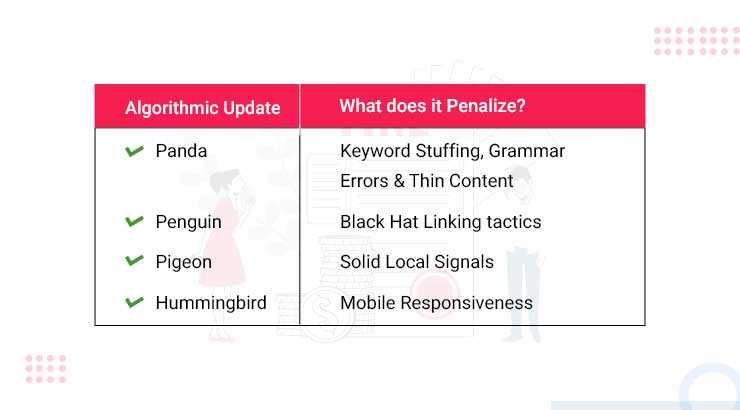 | Algorithmic Update | What does it Penalize? |
|---|---|
| Panda | Keyword Stuffing, Grammar Errors & Thin Content |
| Penguin | Black Hat Linking tactics |
| Pigeon | Solid Local Signals |
| Hummingbird | Mobile Responsiveness |